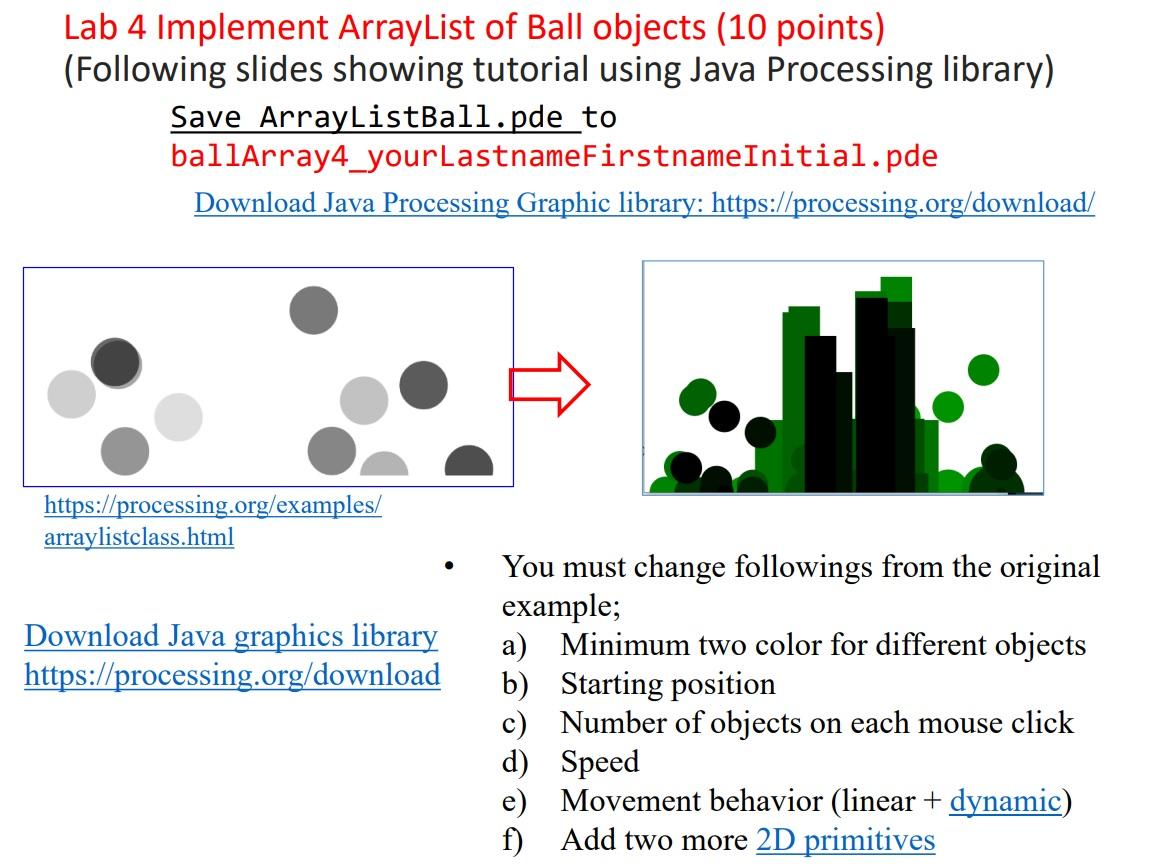 Lab 4 Implement ArrayList of Ball objects (10 points)
(Following slides showing tutorial using Java Processing library)

Save ArrayListBall.pde to
ballArray4_yourLastnameFirstnameInitial.pde

Download Java Processing Graphic library: https://processing.org/download/

https://processing.org/examples/arraylistclass.html

Download Java graphics library
https://processing.org/download

• You must change followings from the original example;
a) Minimum two color for different objects
b) Starting position
c) Number of objects on each mouse click
d) Speed
e) Movement behavior (linear + dynamic)
f) Add two more 2D primitives